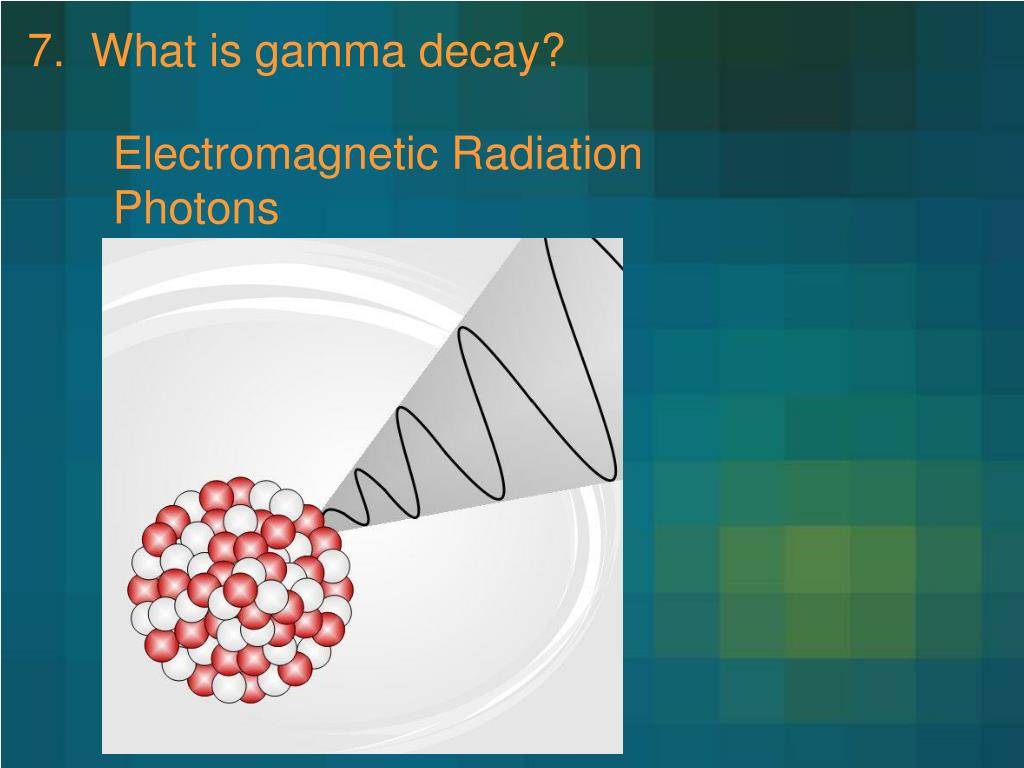 7. What is gamma decay?

Electromagnetic Radiation
Photons